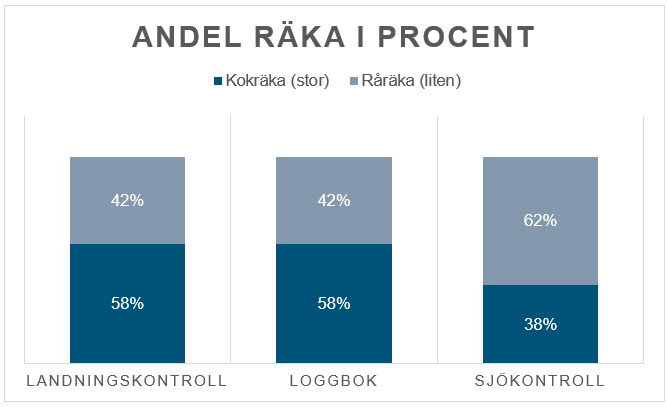 ANDEL RÄKA I PROCENT

Kokräka (stor) Råräka (liten)

42%
58%

42%
58%

62%
38%

LANDNINGSKONTROLL LOGGBOK SJÖKONTROLL